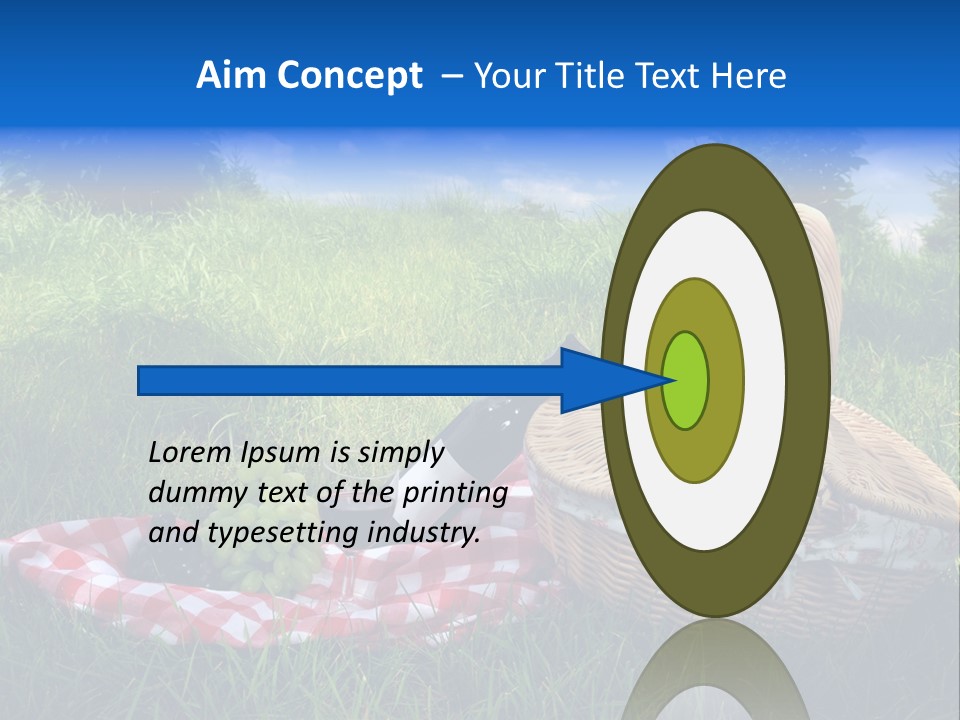 Aim Concept – Your Title Text Here

Lorem Ipsum is simply dummy text of the printing and typesetting industry.